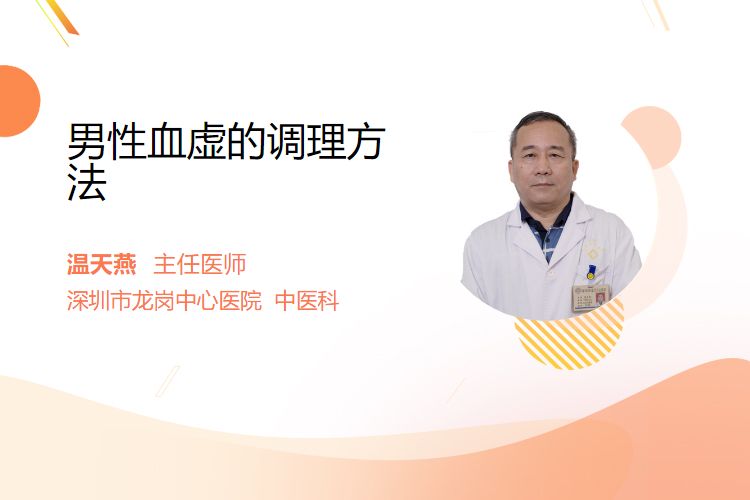 男性血虚的调理方法

温天燕 主任医师
深圳市龙岗中心医院 中医科